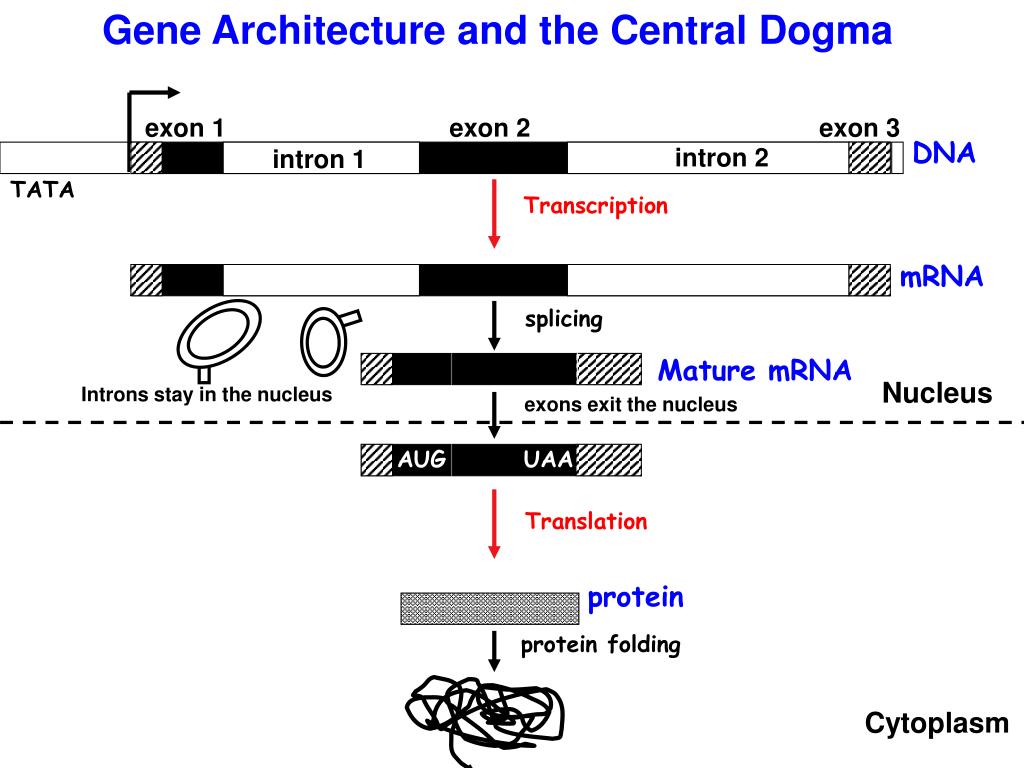 Gene Architecture and the Central Dogma

exon 1
exon 2
exon 3
intron 1
intron 2
DNA
TATA

Transcription

mRNA

splicing

Mature mRNA

Introns stay in the nucleus

exons exit the nucleus

Nucleus

AUG
UAA

Translation

protein

protein folding

Cytoplasm